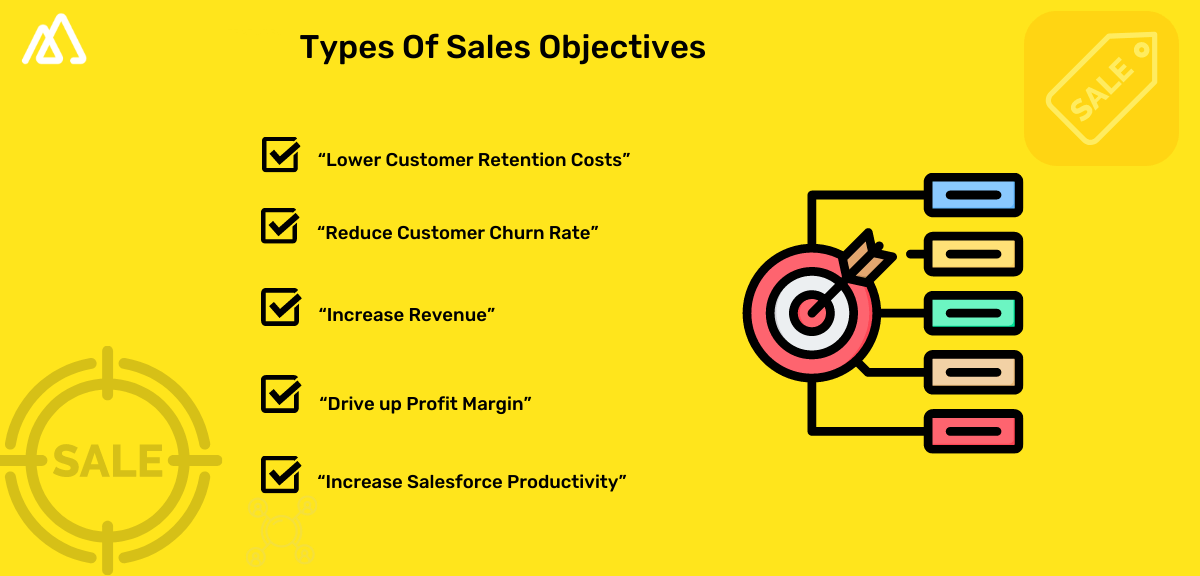 Types Of Sales Objectives

SALE

“Lower Customer Retention Costs”

“Reduce Customer Churn Rate”

“Increase Revenue”

“Drive up Profit Margin”

“Increase Salesforce Productivity”

SALE